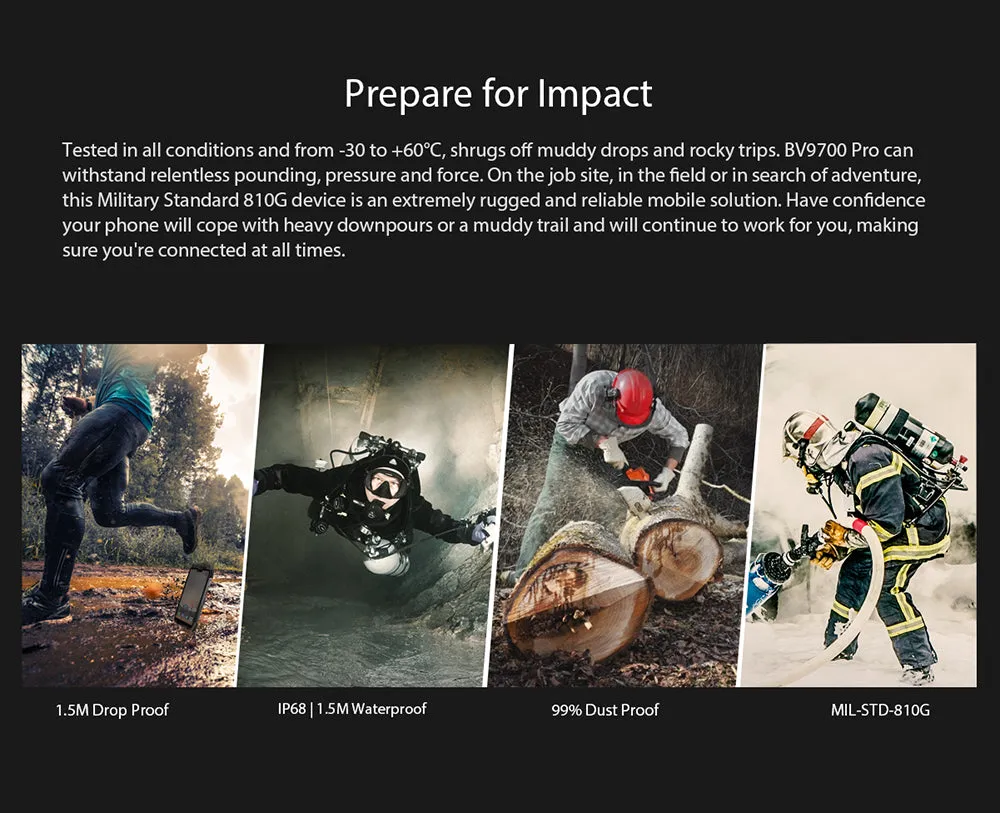 Prepare for Impact

Tested in all conditions and from -30 to +60°C, shrugs off muddy drops and rocky trips. BV9700 Pro can withstand relentless pounding, pressure and force. On the job site, in the field or in search of adventure, this Military Standard 810G device is an extremely rugged and reliable mobile solution. Have confidence your phone will cope with heavy downpours or a muddy trail and will continue to work for you, making sure you're connected at all times.

1.5M Drop Proof

IP68 | 1.5M Waterproof

99% Dust Proof

MIL-STD-810G